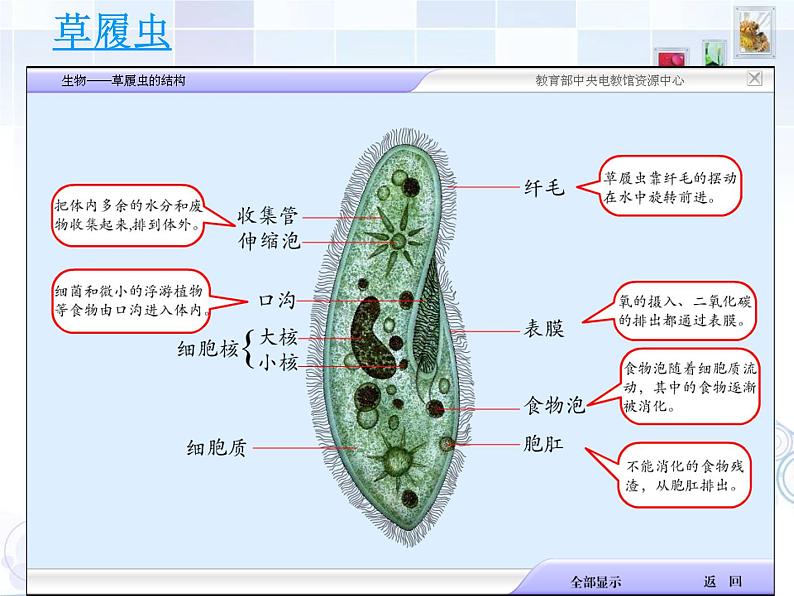 草履虫

生物——草履虫的结构

教育部中央电教馆资源中心

把体内多余的水分和废物收集起来,排到体外。

收集管

伸缩泡

细菌和微小的浮游植物等食物由口沟进入体内。

口沟

细胞核 大核 小核

细胞质

纤毛

草履虫靠纤毛的摆动在水中旋转前进。

表膜

氧的摄入、二氧化碳的排出都通过表膜。

食物泡

食物泡随着细胞质流动，其中的食物逐渐被消化。

胞肛

不能消化的食物残渣，从胞肛排出。

全部显示

返 回